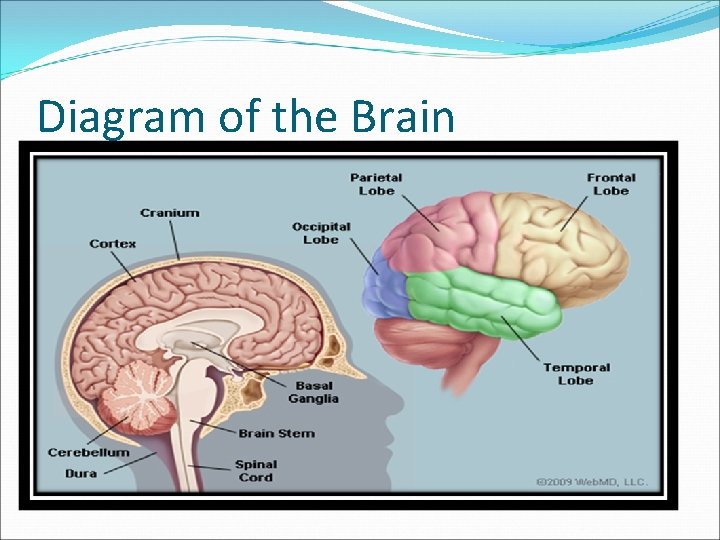 Diagram of the Brain

Parietal Lobe

Frontal Lobe

Cranium

Occipital Lobe

Cortex

Temporal Lobe

Basal Ganglia

Brain Stem

Cerebellum

Dura

Spinal Cord

©2009 WebMD, LLC.